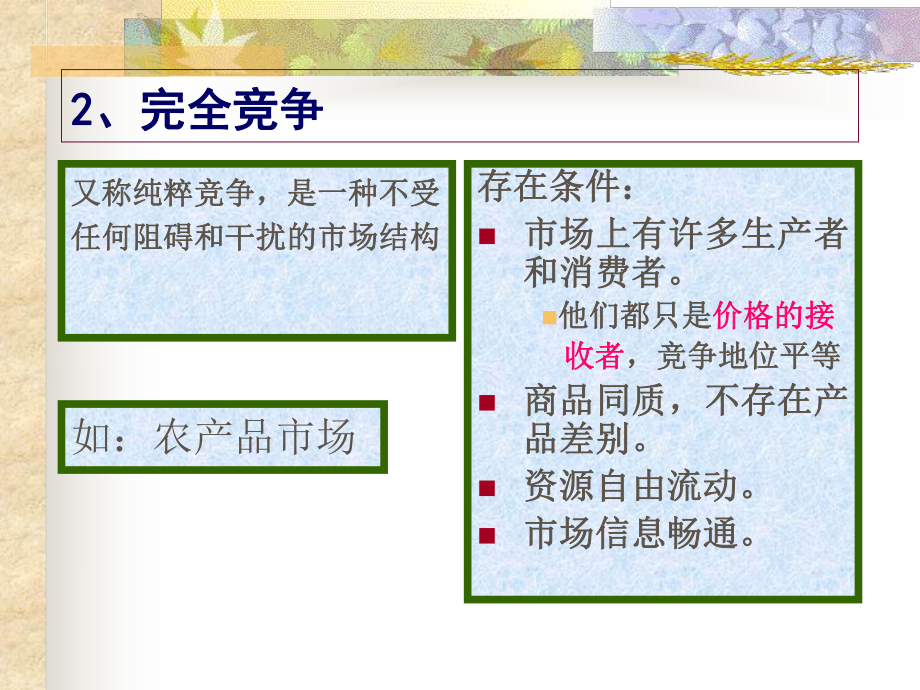 2、完全竞争

又称纯粹竞争，是一种不受任何阻碍和干扰的市场结构

如：农产品市场

存在条件：
- 市场上有许多生产者和消费者。
  - 他们都只是价格的接收者，竞争地位平等
- 商品同质，不存在产品差别。
- 资源自由流动。
- 市场信息畅通。